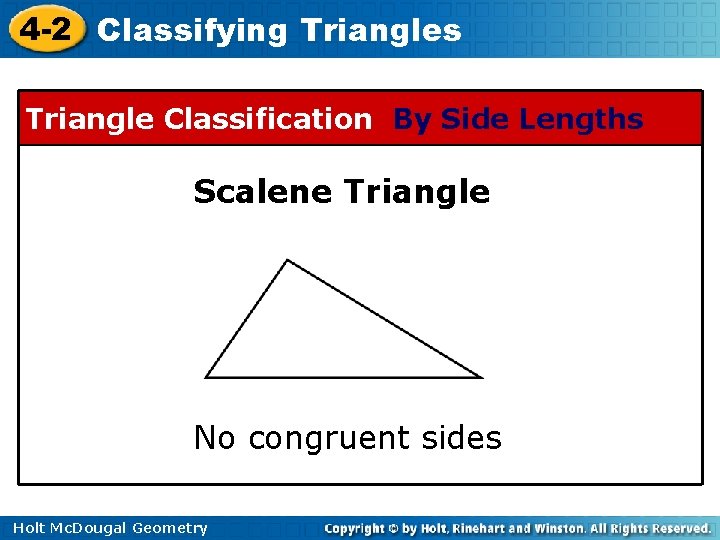 4-2 Classifying Triangles

Triangle Classification By Side Lengths

Scalene Triangle

No congruent sides

Holt McDougal Geometry

Copyright © by Holt, Rinehart and Winston. All Rights Reserved.